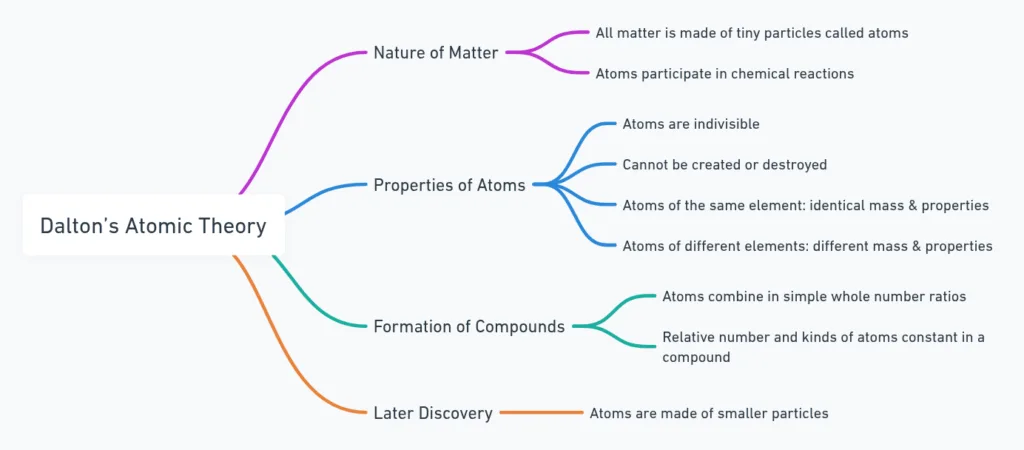 Dalton's Atomic Theory

Nature of Matter

All matter is made of tiny particles called atoms

Atoms participate in chemical reactions

Properties of Atoms

Atoms are indivisible

Cannot be created or destroyed

Atoms of the same element: identical mass & properties

Atoms of different elements: different mass & properties

Formation of Compounds

Atoms combine in simple whole number ratios

Relative number and kinds of atoms constant in a compound

Later Discovery

Atoms are made of smaller particles